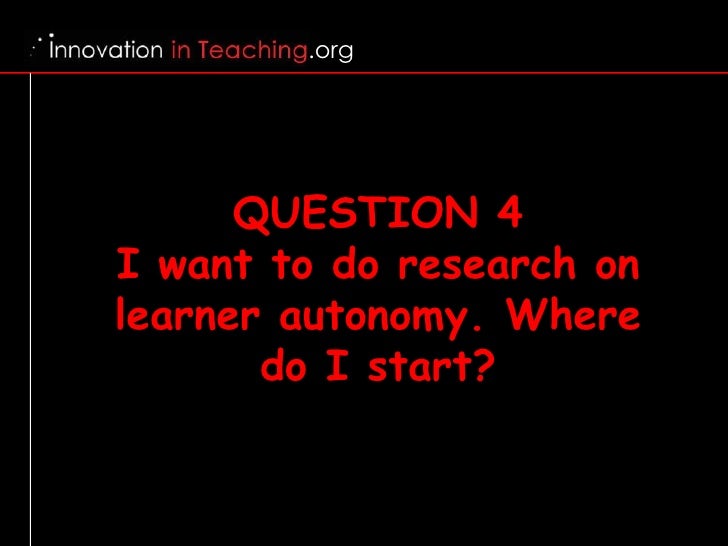 Innovation in Teaching.org

QUESTION 4
I want to do research on learner autonomy. Where do I start?